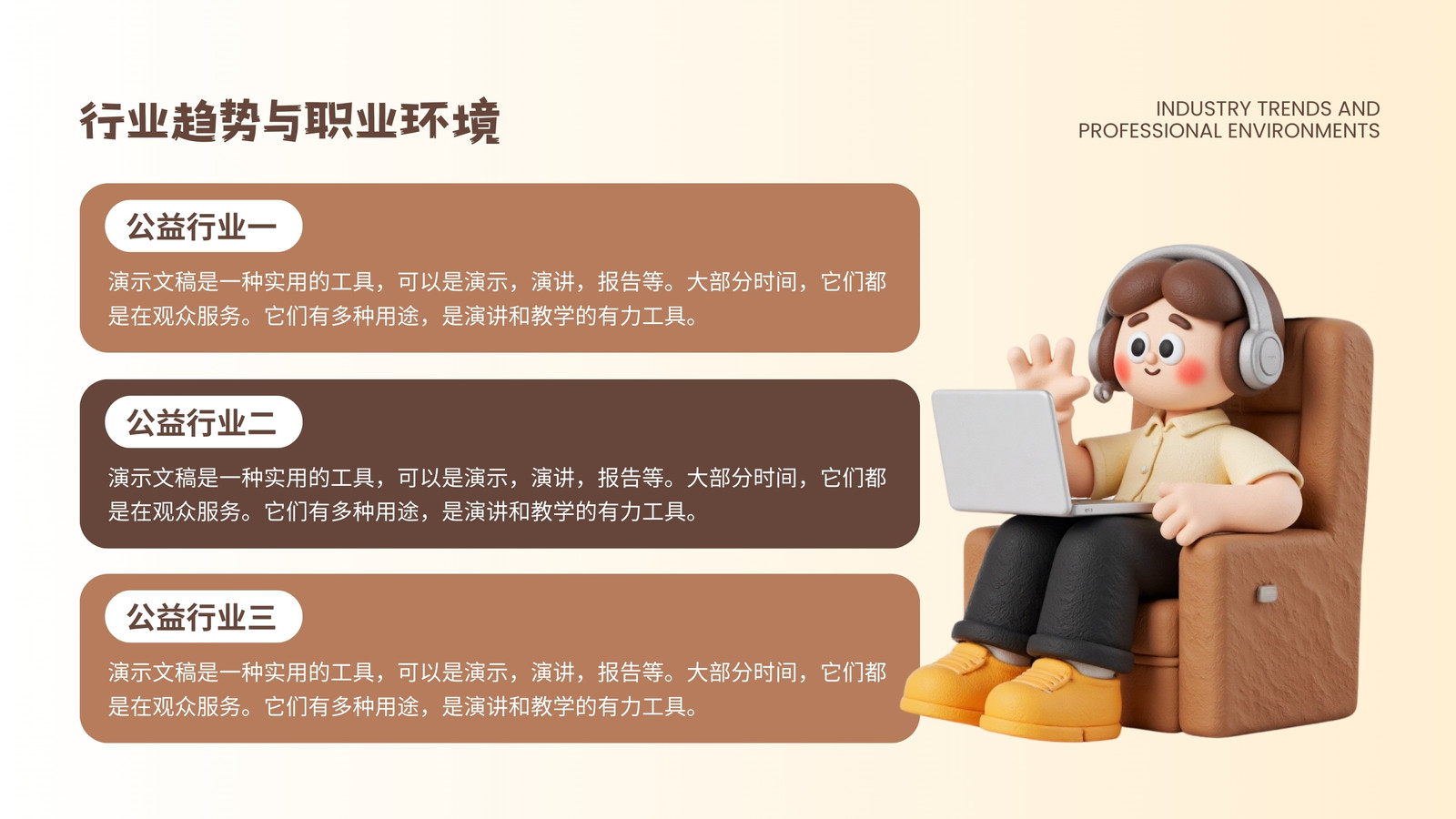 行业趋势与职业环境

INDUSTRY TRENDS AND PROFESSIONAL ENVIRONMENTS

公益行业一

演示文稿是一种实用的工具，可以是演示，演讲，报告等。大部分时间，它们都是在观众服务。它们有多种用途，是演讲和教学的有力工具。

公益行业二

演示文稿是一种实用的工具，可以是演示，演讲，报告等。大部分时间，它们都是在观众服务。它们有多种用途，是演讲和教学的有力工具。

公益行业三

演示文稿是一种实用的工具，可以是演示，演讲，报告等。大部分时间，它们都是在观众服务。它们有多种用途，是演讲和教学的有力工具。